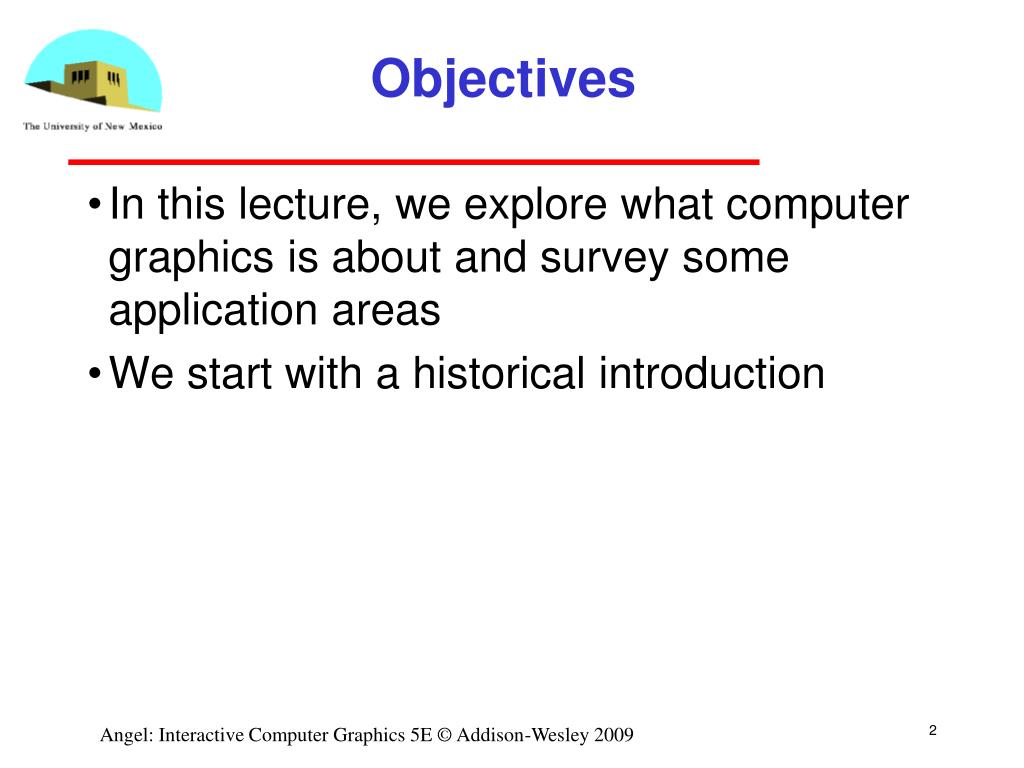 The University of New Mexico

Objectives

• In this lecture, we explore what computer graphics is about and survey some application areas
• We start with a historical introduction

Angel: Interactive Computer Graphics 5E © Addison-Wesley 2009

2